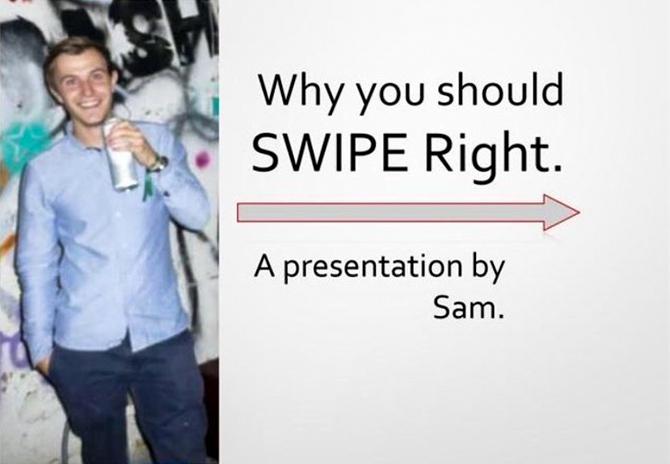 Why you should
SWIPE Right.

A presentation by
Sam.